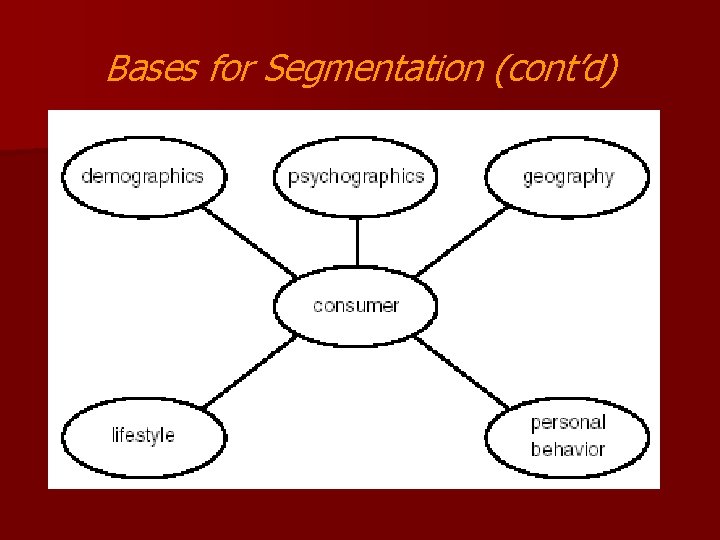 Bases for Segmentation (cont'd)

demographics

psychographics

geography

consumer

lifestyle

personal behavior